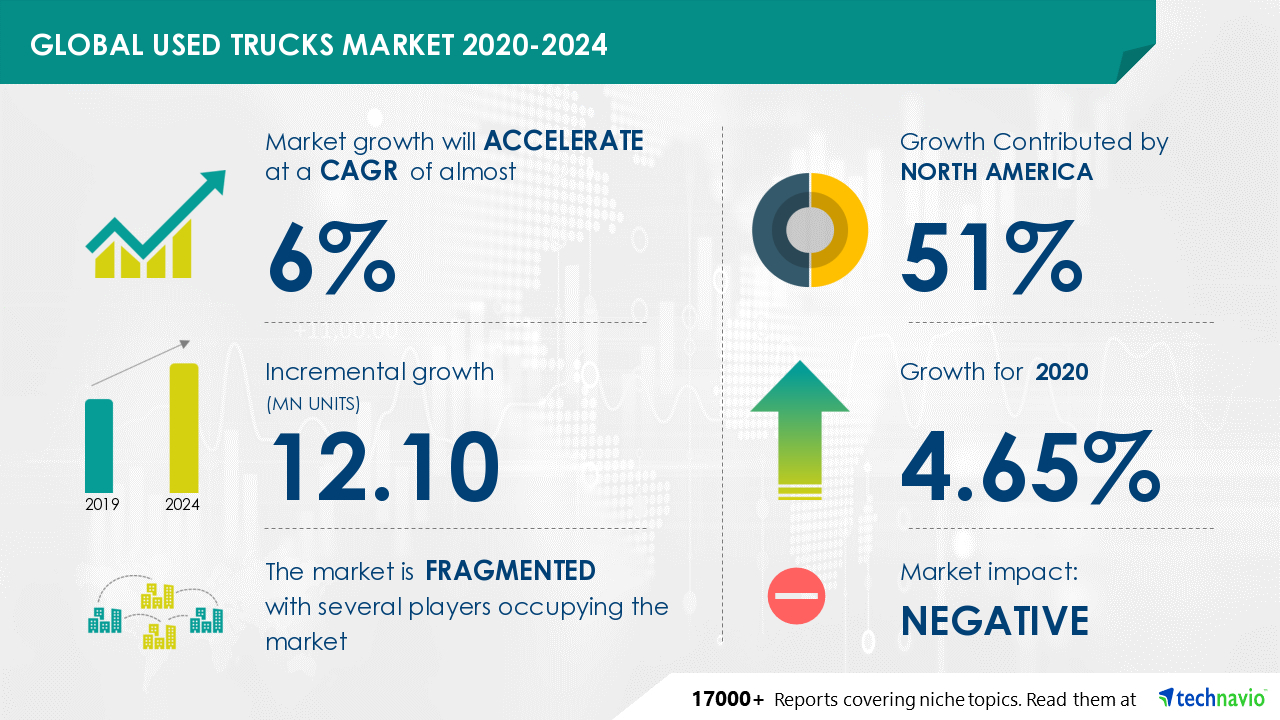 GLOBAL USED TRUCKS MARKET 2020-2024

Market growth will ACCELERATE at a CAGR of almost

6%

Incremental growth (MN UNITS)

12.10

2019 2024

The market is FRAGMENTED with several players occupying the market

Growth Contributed by NORTH AMERICA

51%

Growth for 2020

4.65%

Market impact:

NEGATIVE

17000+ Reports covering niche topics. Read them at technavio